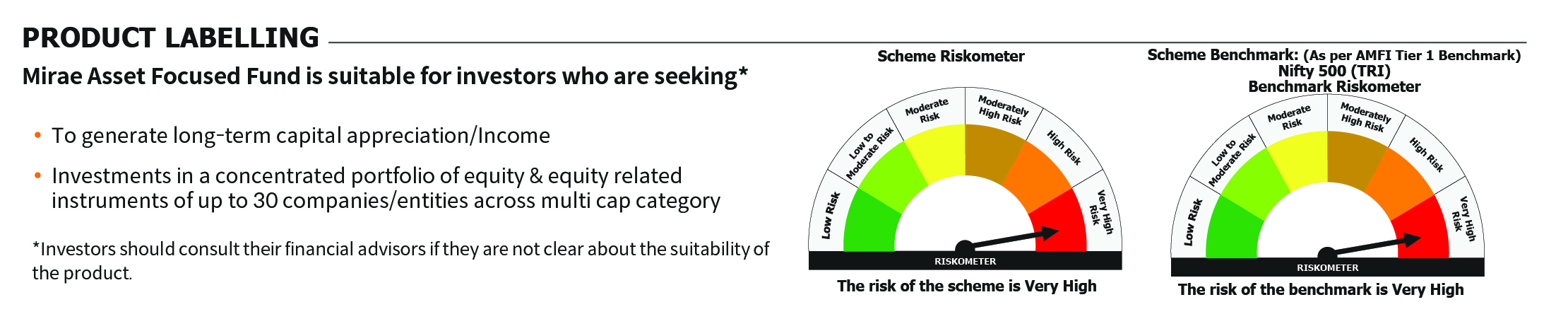 PRODUCT LABELLING

Mirae Asset Focused Fund is suitable for investors who are seeking*

• To generate long-term capital appreciation/Income

• Investments in a concentrated portfolio of equity & equity related instruments of up to 30 companies/entities across multi cap category

*Investors should consult their financial advisors if they are not clear about the suitability of the product.

Scheme Riskometer

Low Risk
Low to Moderate Risk
Moderate Risk
Moderately High Risk
High Risk
Very High Risk
RISKOMETER

The risk of the scheme is Very High

Scheme Benchmark: (As per AMFI Tier 1 Benchmark)
Nifty 500 (TRI)
Benchmark Riskometer

Low Risk
Low to Moderate Risk
Moderate Risk
Moderately High Risk
High Risk
Very High Risk
RISKOMETER

The risk of the benchmark is Very High